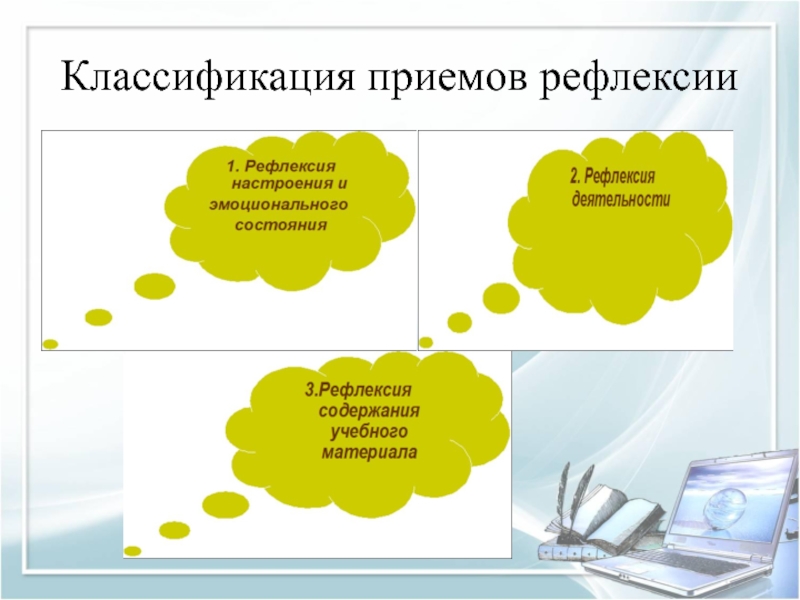 Классификация приемов рефлексии

1. Рефлексия настроения и эмоционального состояния

2. Рефлексия деятельности

3.Рефлексия содержания учебного материала